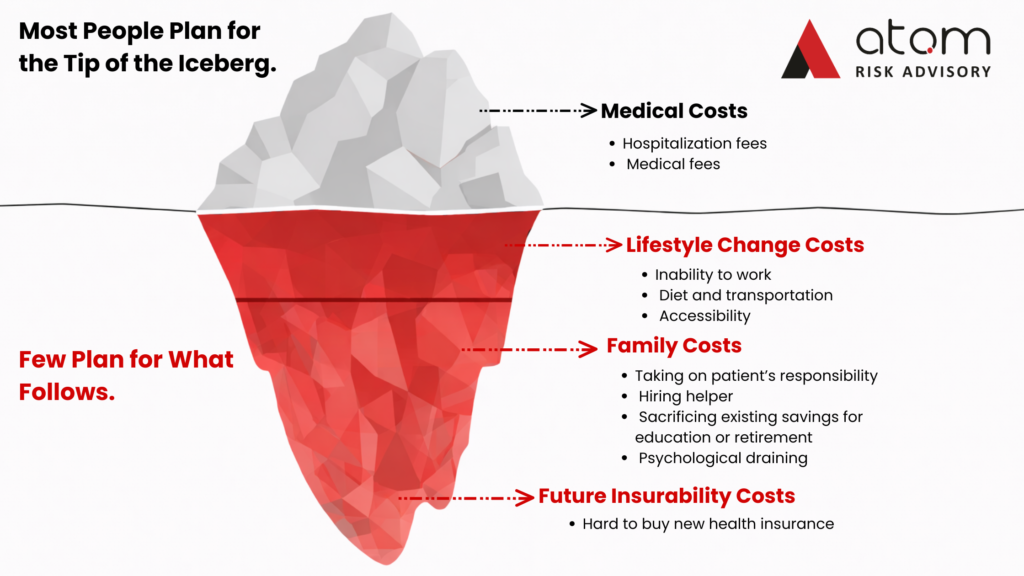 Most People Plan for the Tip of the Iceberg.

atom
RISK ADVISORY

Medical Costs
• Hospitalization fees
• Medical fees

Lifestyle Change Costs
• Inability to work
• Diet and transportation
• Accessibility

Few Plan for What Follows.

Family Costs
• Taking on patient's responsibility
• Hiring helper
• Sacrificing existing savings for education or retirement
• Psychological draining

Future Insurability Costs
• Hard to buy new health insurance